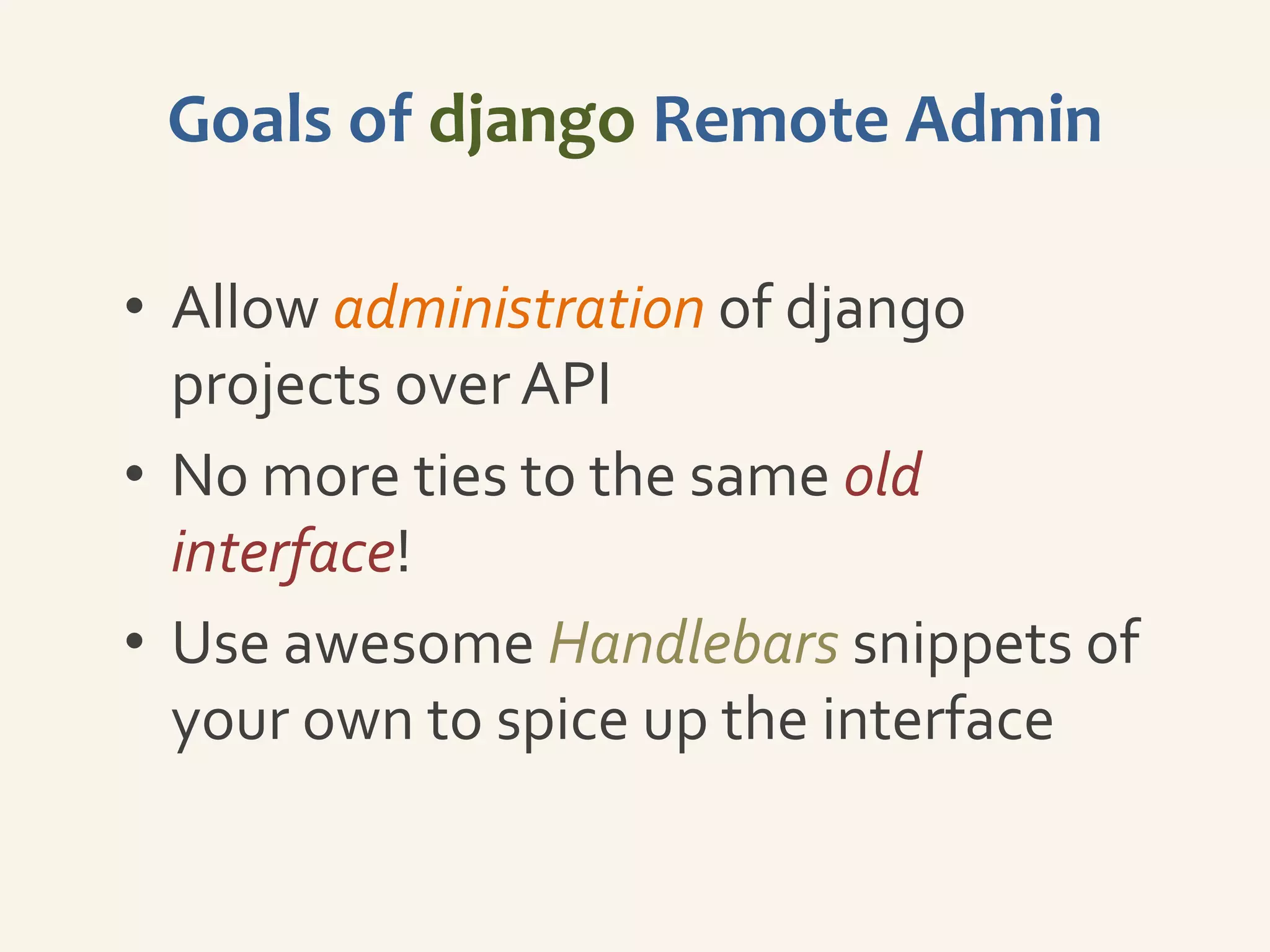 Goals of django Remote Admin

• Allow administration of django projects over API
• No more ties to the same old interface!
• Use awesome Handlebars snippets of your own to spice up the interface